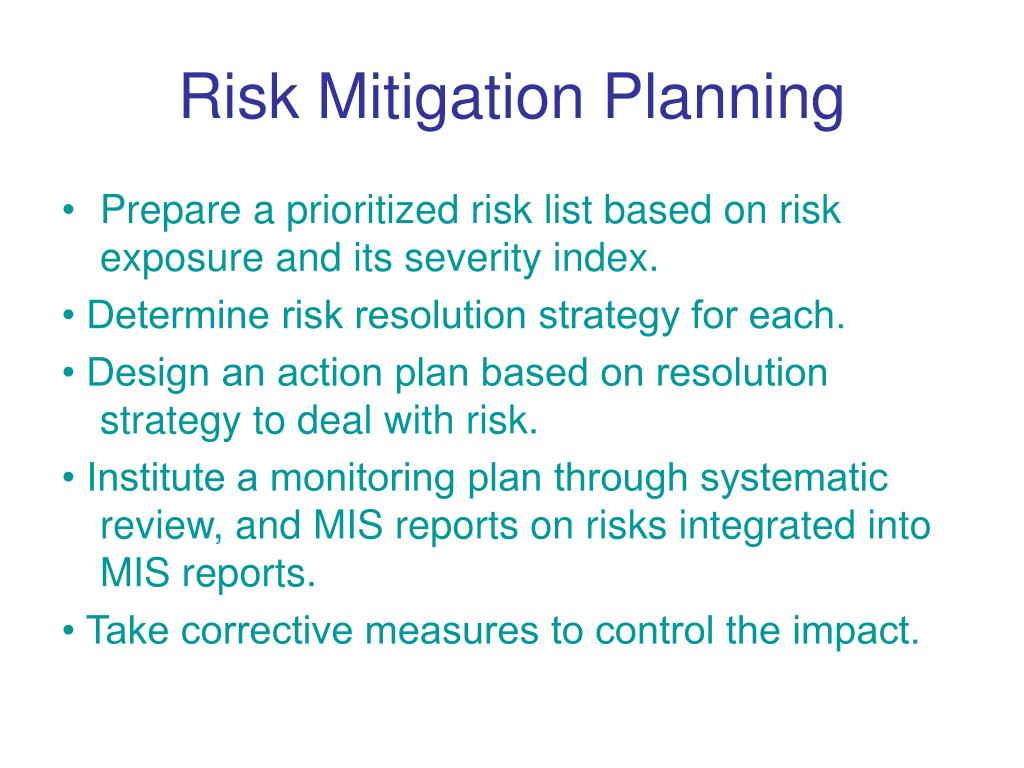 Risk Mitigation Planning

• Prepare a prioritized risk list based on risk exposure and its severity index.

• Determine risk resolution strategy for each.

• Design an action plan based on resolution strategy to deal with risk.

• Institute a monitoring plan through systematic review, and MIS reports on risks integrated into MIS reports.

• Take corrective measures to control the impact.